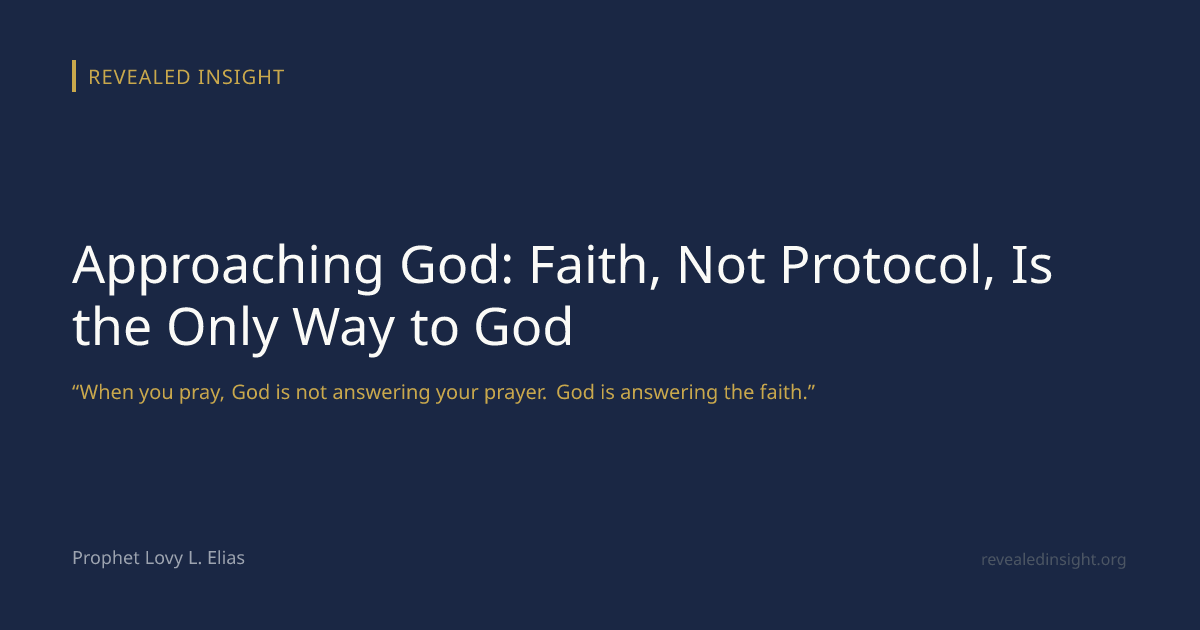 REVEALED INSIGHT

Approaching God: Faith, Not Protocol, Is the Only Way to God

“When you pray, God is not answering your prayer. God is answering the faith.”

Prophet Lovy L. Elias

revealedinsight.org